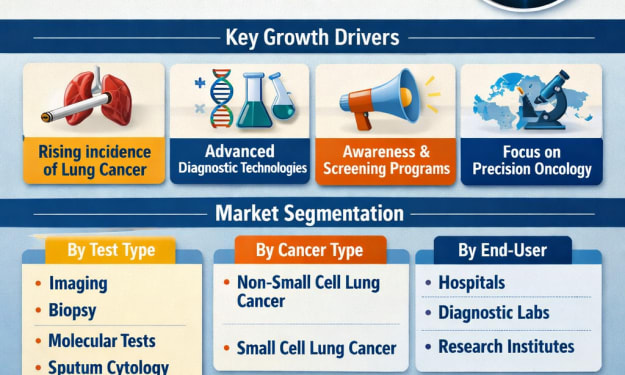 Key Growth Drivers

Rising incidence of Lung Cancer

Advanced Diagnostic Technologies

Awareness & Screening Programs

Focus on Precision Oncology

Market Segmentation

By Test Type

• Imaging
• Biopsy
• Molecular Tests
• Sputum Cytology

By Cancer Type

• Non-Small Cell Lung Cancer
• Small Cell Lung Cancer

By End-User

• Hospitals
• Diagnostic Labs
• Research Institutes